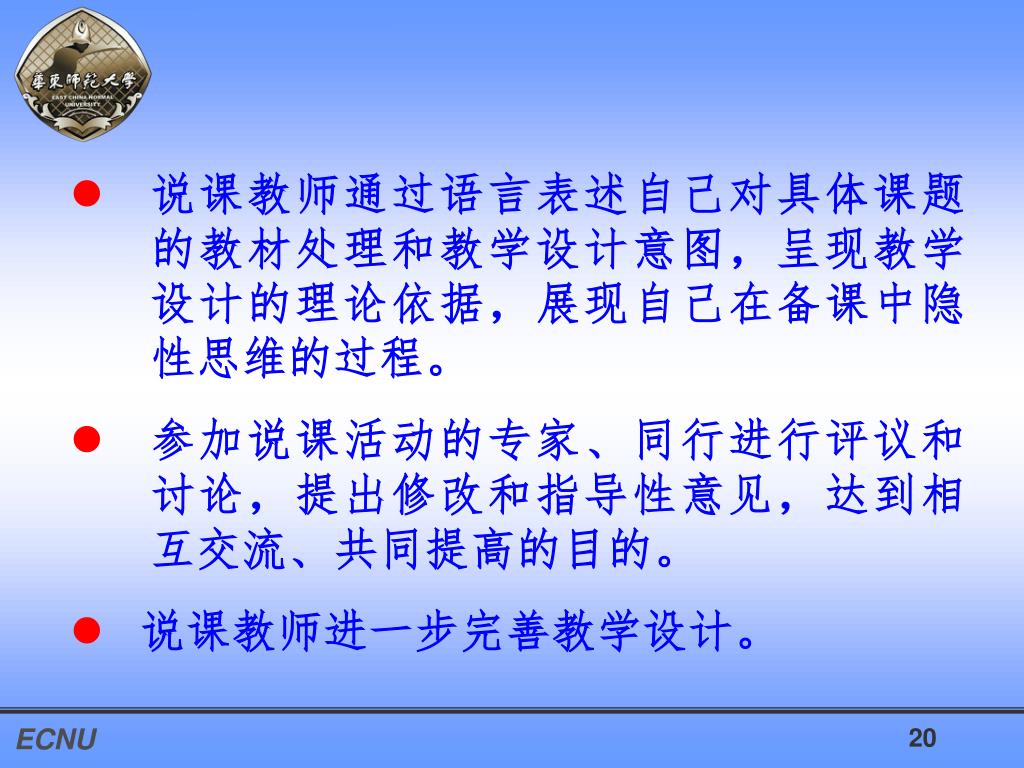 華東師範大學
EAST CHINA NORMAL UNIVERSITY

● 说课教师通过语言表述自己对具体课题的教材处理和教学设计意图，呈现教学设计的理论依据，展现自己在备课中隐性思维的过程。

● 参加说课活动的专家、同行进行评议和讨论，提出修改和指导性意见，达到相互交流、共同提高的目的。

● 说课教师进一步完善教学设计。

ECNU

20